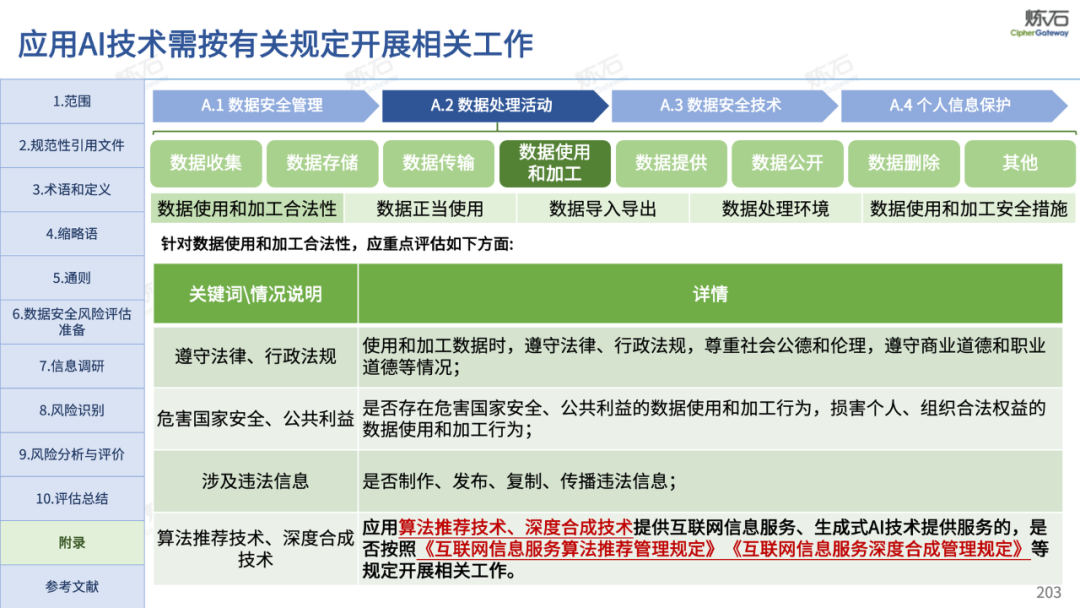 应用AI技术需按有关规定开展相关工作

炼石
CipherGateway

1.范围
2.规范性引用文件
3.术语和定义
4.缩略语
5.通则
6.数据安全风险评估准备
7.信息调研
8.风险识别
9.风险分析与评价
10.评估总结
附录
参考文献

A.1 数据安全管理
A.2 数据处理活动
A.3 数据安全技术
A.4 个人信息保护

数据收集
数据存储
数据传输
数据使用和加工
数据提供
数据公开
数据删除
其他

数据使用和加工合法性
数据正当使用
数据导入导出
数据处理环境
数据使用和加工安全措施

针对数据使用和加工合法性，应重点评估如下方面:

| 关键词\情况说明 | 详情 |
|---|---|
| 遵守法律、行政法规 | 使用和加工数据时，遵守法律、行政法规，尊重社会公德和伦理，遵守商业道德和职业道德等情况; |
| 危害国家安全、公共利益 | 是否存在危害国家安全、公共利益的数据使用和加工行为，损害个人、组织合法权益的数据使用和加工行为; |
| 涉及违法信息 | 是否制作、发布、复制、传播违法信息; |
| 算法推荐技术、深度合成技术 | 应用算法推荐技术、深度合成技术提供互联网信息服务、生成式AI技术提供服务的，是否按照《互联网信息服务算法推荐管理规定》《互联网信息服务深度合成管理规定》等规定开展相关工作。 |

203